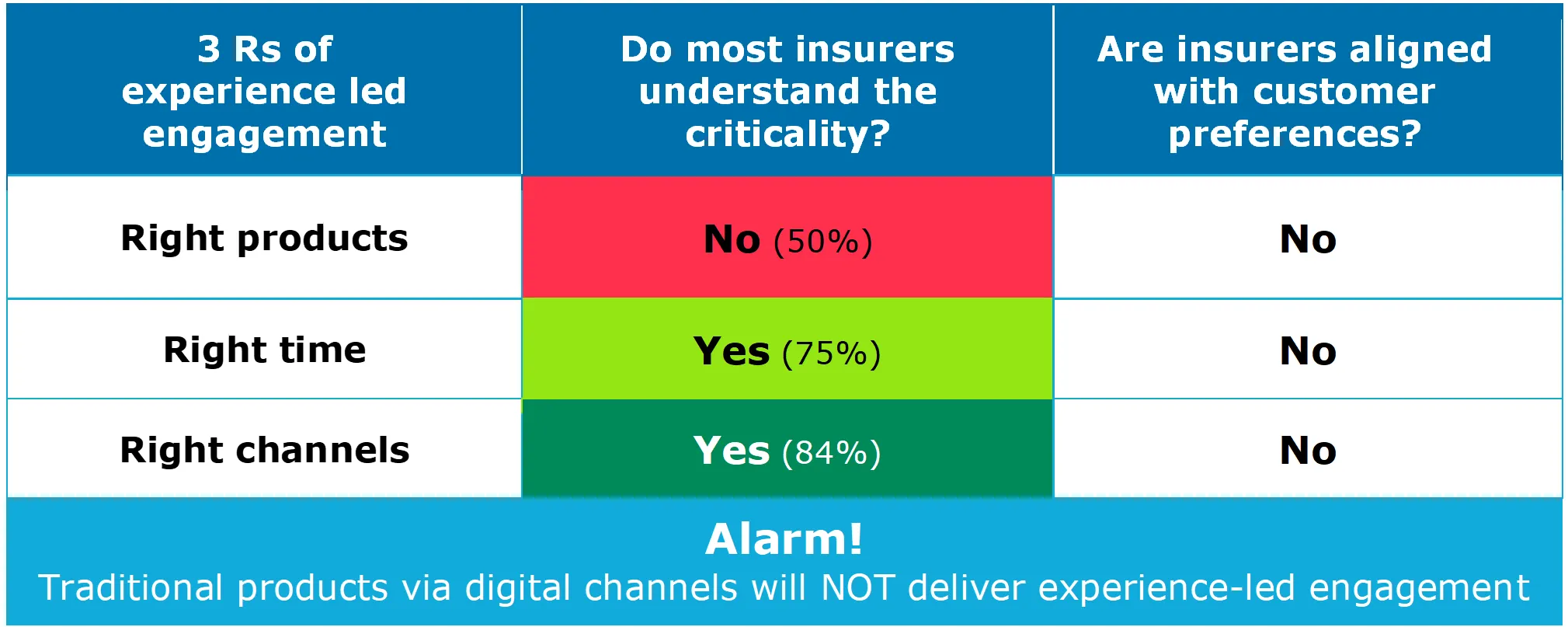 | 3 Rs of experience led engagement | Do most insurers understand the criticality? | Are insurers aligned with customer preferences? |
|---|---|---|
| Right products | No (50%) | No |
| Right time | Yes (75%) | No |
| Right channels | Yes (84%) | No |

Alarm!
Traditional products via digital channels will NOT deliver experience-led engagement